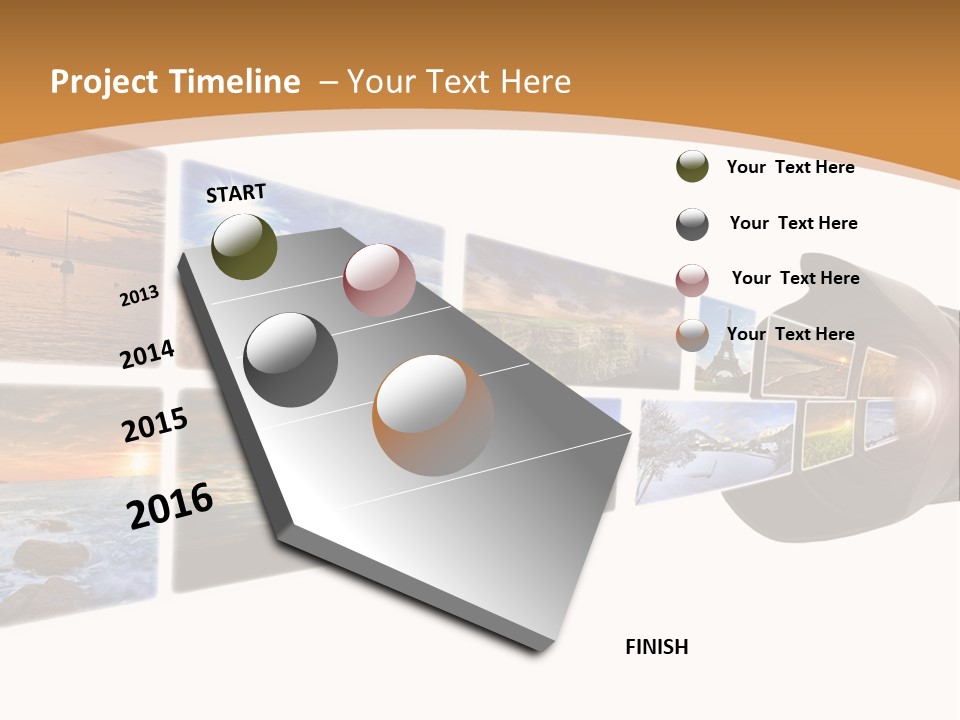 Project Timeline – Your Text Here

START

2013

2014

2015

2016

FINISH

Your Text Here

Your Text Here

Your Text Here

Your Text Here